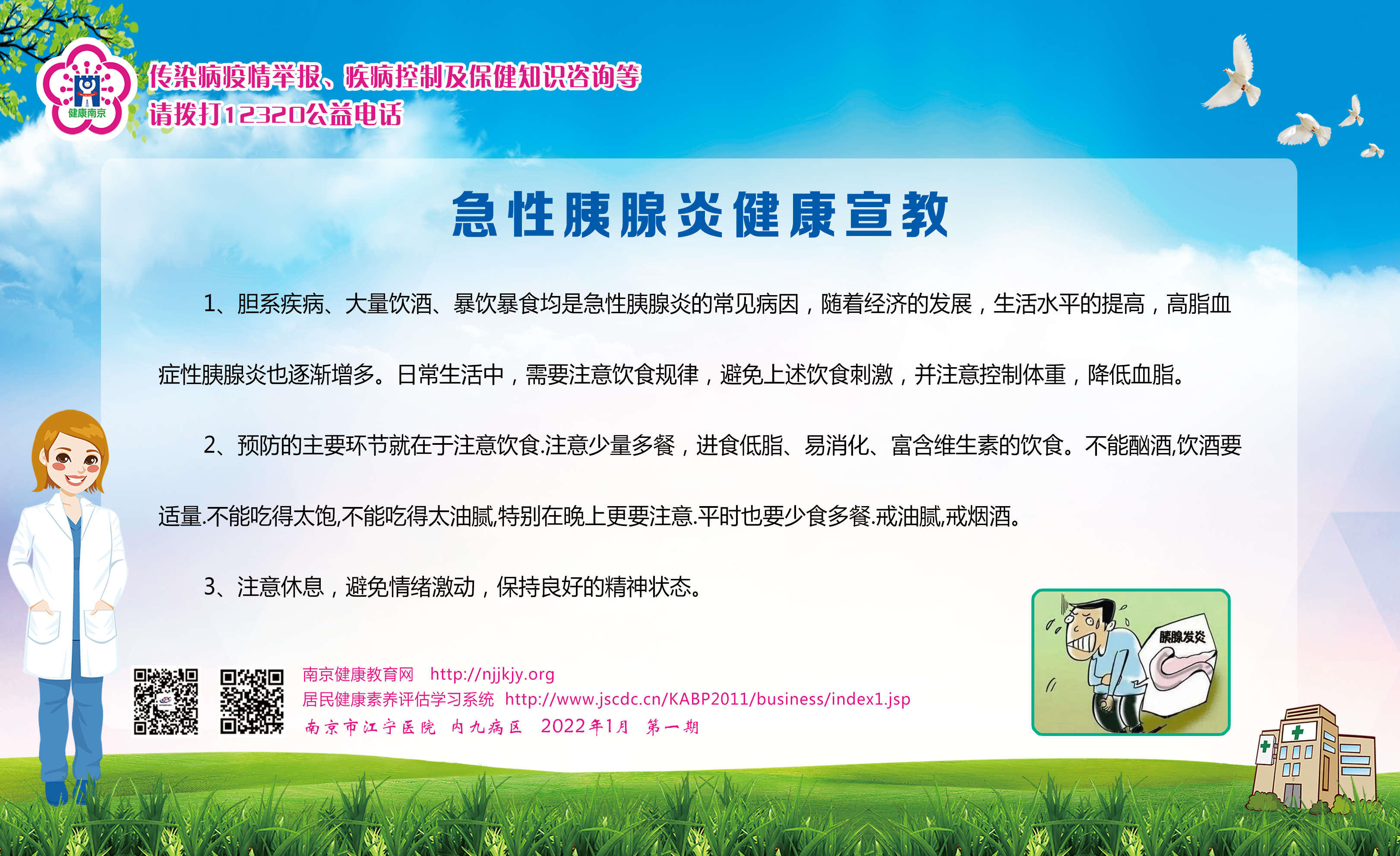 健康南京

传染病疫情举报、疾病控制及保健知识咨询等
请拨打12320公益电话

急性胰腺炎健康宣教

1、胆系疾病、大量饮酒、暴饮暴食均是急性胰腺炎的常见病因，随着经济的发展，生活水平的提高，高脂血症性胰腺炎也逐渐增多。日常生活中，需要注意饮食规律，避免上述饮食刺激，并注意控制体重，降低血脂。

2、预防的主要环节就在于注意饮食.注意少量多餐，进食低脂、易消化、富含维生素的饮食。不能酗酒,饮酒要适量.不能吃得太饱,不能吃得太油腻,特别在晚上更要注意.平时也要少食多餐.戒油腻,戒烟酒。

3、注意休息，避免情绪激动，保持良好的精神状态。

胰腺发炎

南京健康教育网 http://njjkjy.org
居民健康素养评估学习系统 http://www.jscdc.cn/KABP2011/business/index1.jsp
南京市江宁医院 内九病区 2022年1月 第一期